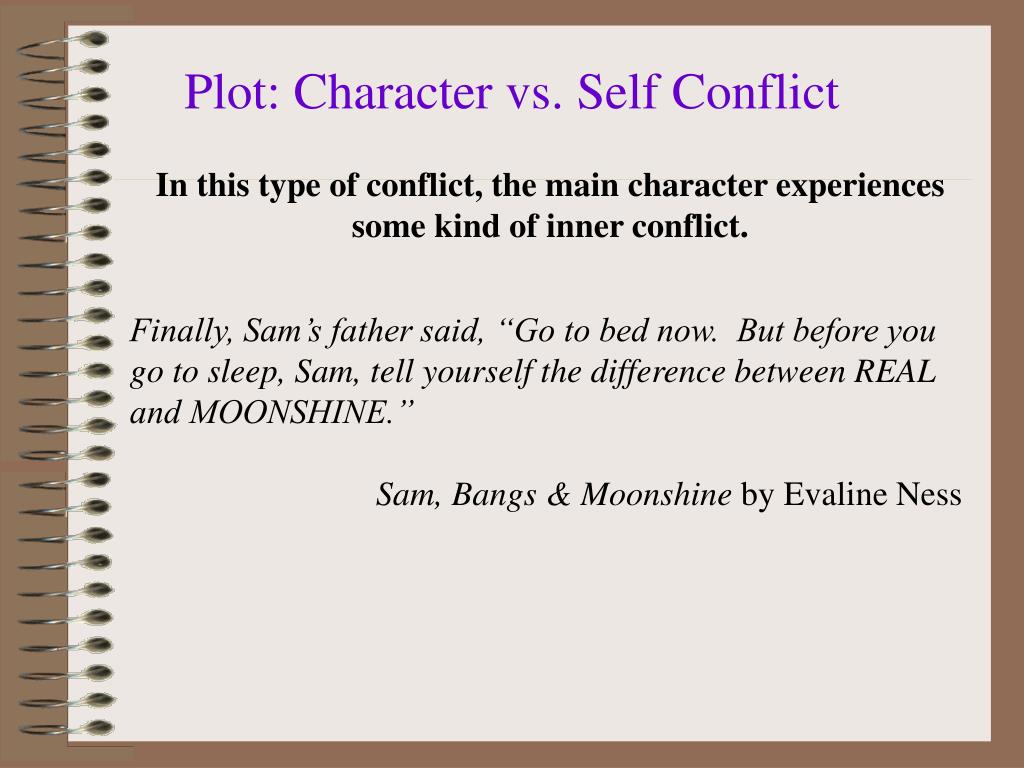 Plot: Character vs. Self Conflict

In this type of conflict, the main character experiences some kind of inner conflict.

Finally, Sam’s father said, “Go to bed now. But before you go to sleep, Sam, tell yourself the difference between REAL and MOONSHINE.”

Sam, Bangs & Moonshine by Evaline Ness